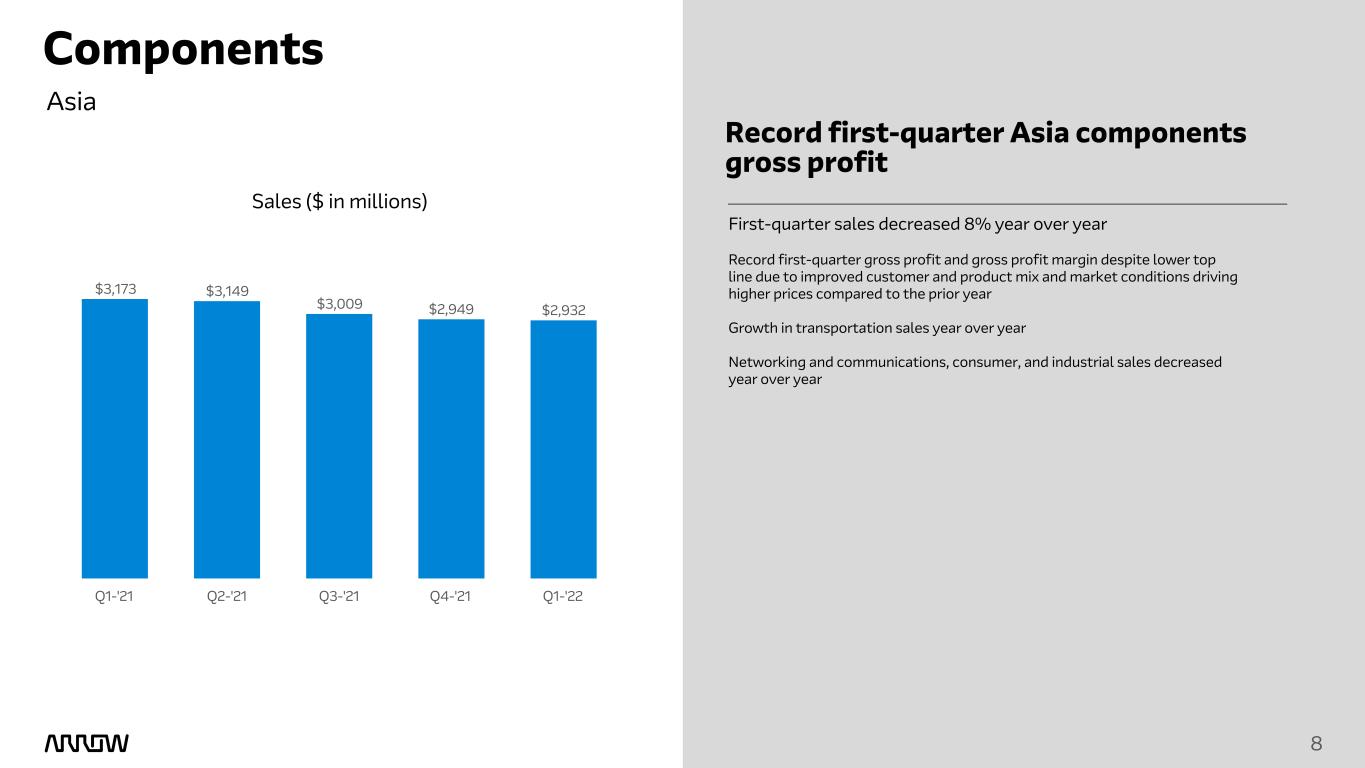 Components
Asia

Sales ($ in millions)

$3,173 $3,149 $3,009 $2,949 $2,932

Q1-'21 Q2-'21 Q3-'21 Q4-'21 Q1-'22

Record first-quarter Asia components gross profit

First-quarter sales decreased 8% year over year

Record first-quarter gross profit and gross profit margin despite lower top line due to improved customer and product mix and market conditions driving higher prices compared to the prior year

Growth in transportation sales year over year

Networking and communications, consumer, and industrial sales decreased year over year

ARROW

8